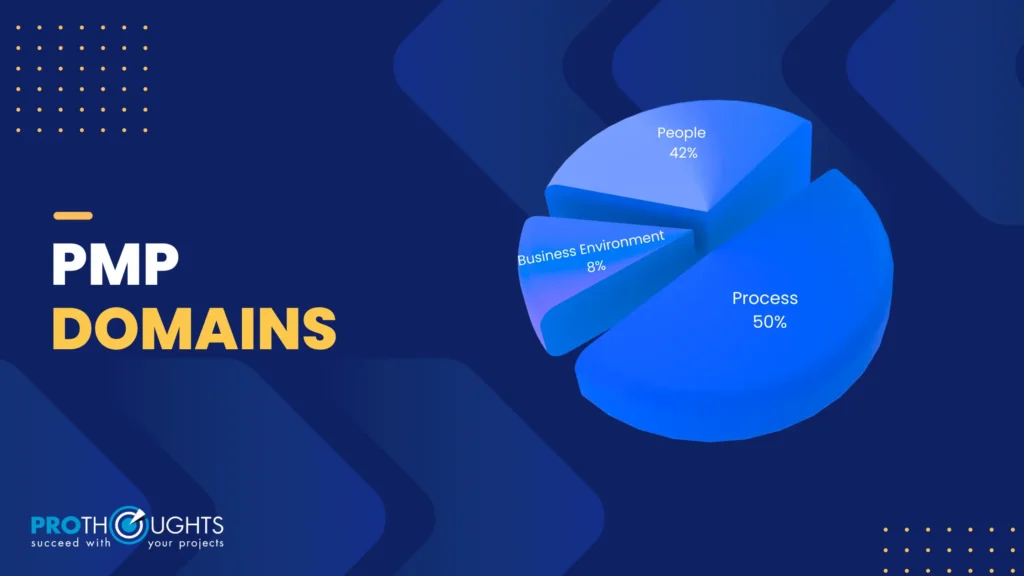 PMP
DOMAINS

People
42%

Business Environment
8%

Process
50%

PROTHOUGHTS
succeed with your projects